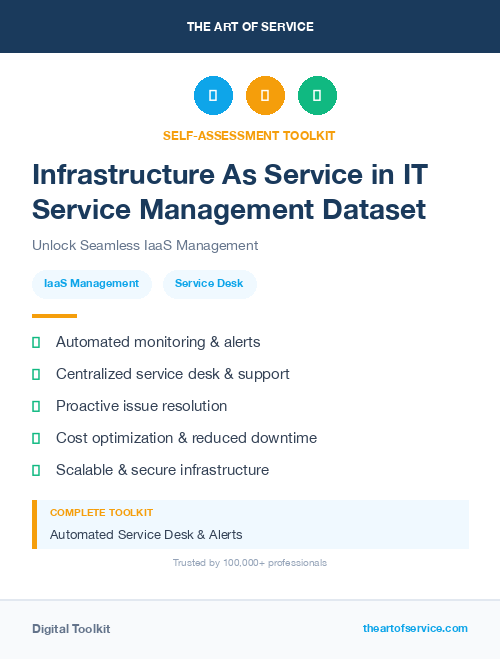 THE ART OF SERVICE

SELF-ASSESSMENT TOOLKIT

Infrastructure As Service in IT Service Management Dataset

Unlock Seamless IaaS Management

IaaS Management

Service Desk

Automated monitoring & alerts

Centralized service desk & support

Proactive issue resolution

Cost optimization & reduced downtime

Scalable & secure infrastructure

COMPLETE TOOLKIT

Automated Service Desk & Alerts

Trusted by 100,000+ professionals

Digital Toolkit

theartofservice.com